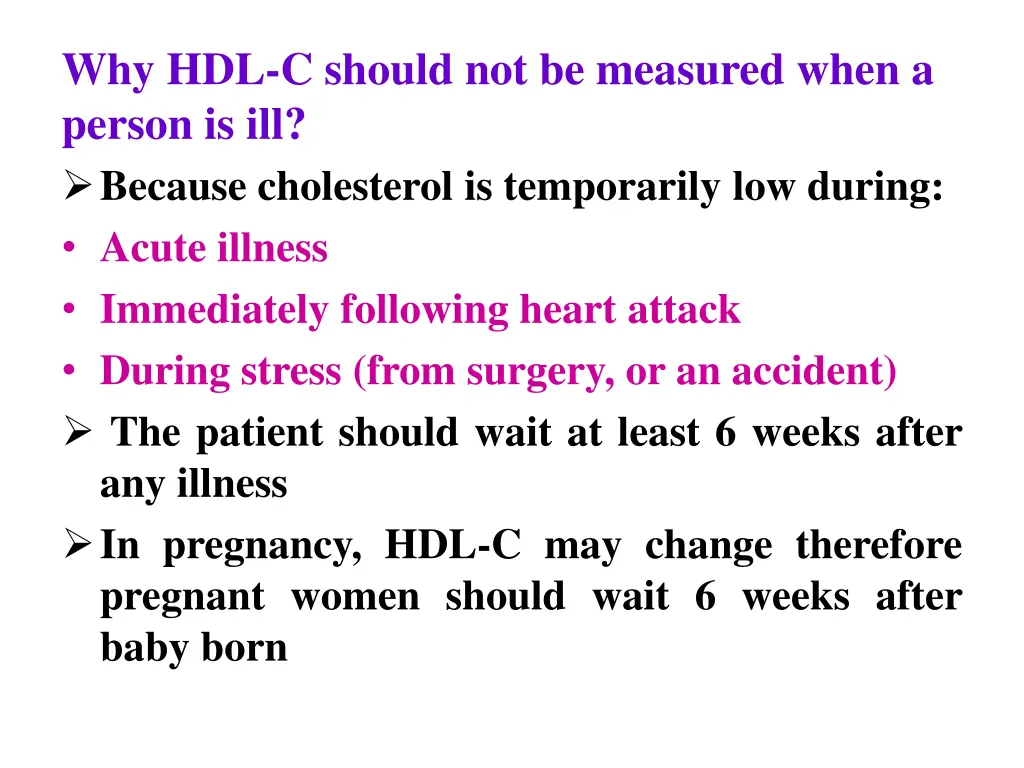 Why HDL-C should not be measured when a person is ill?

➢ Because cholesterol is temporarily low during:

• Acute illness
• Immediately following heart attack
• During stress (from surgery, or an accident)

➢ The patient should wait at least 6 weeks after any illness

➢ In pregnancy, HDL-C may change therefore pregnant women should wait 6 weeks after baby born